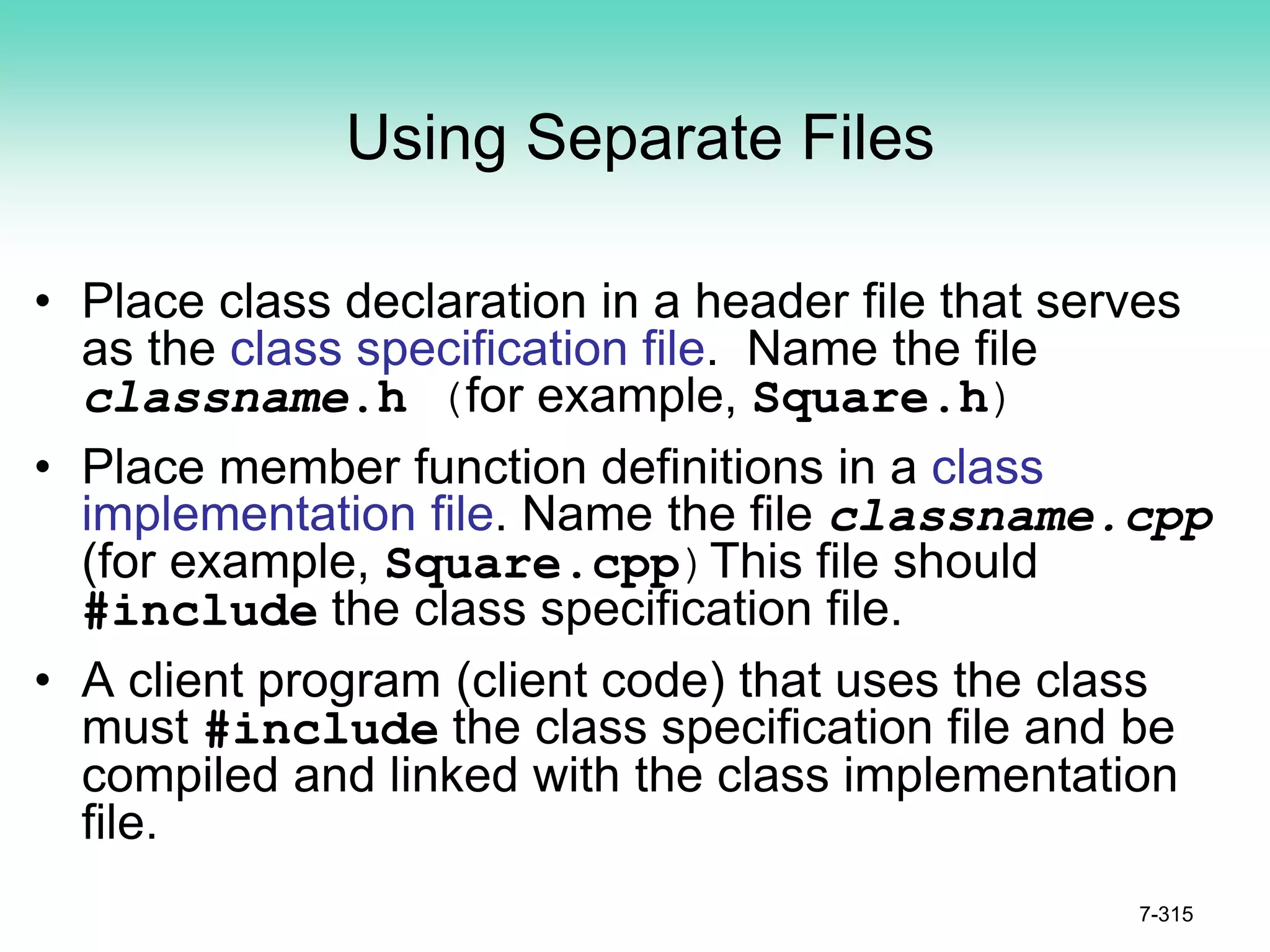 Using Separate Files

• Place class declaration in a header file that serves as the class specification file. Name the file classname.h (for example, Square.h)

• Place member function definitions in a class implementation file. Name the file classname.cpp (for example, Square.cpp) This file should #include the class specification file.

• A client program (client code) that uses the class must #include the class specification file and be compiled and linked with the class implementation file.

7-315